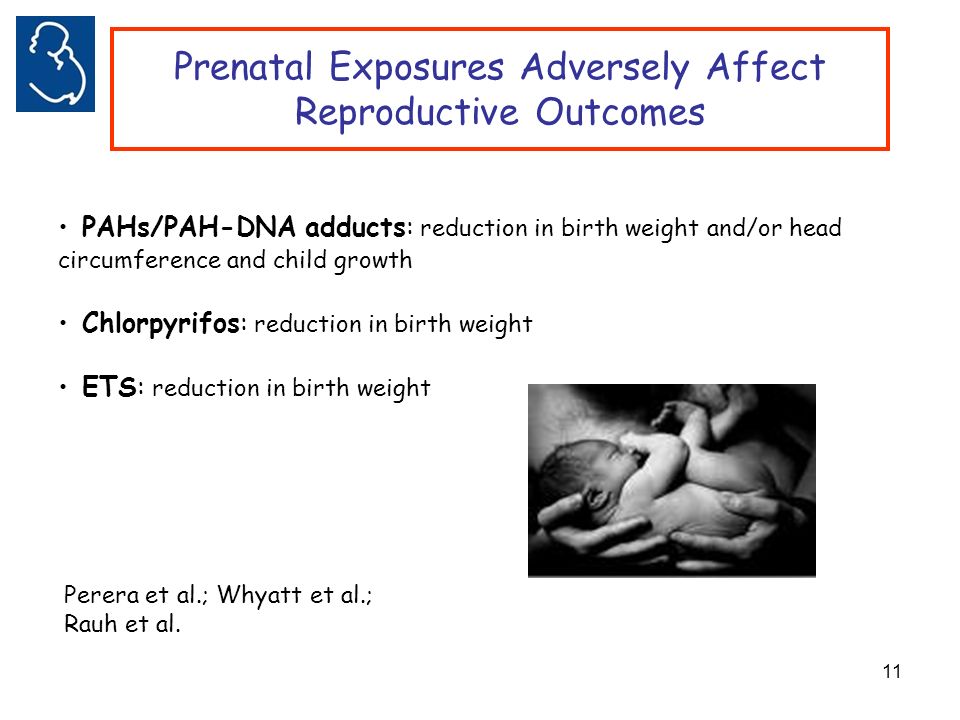 Prenatal Exposures Adversely Affect Reproductive Outcomes

• PAHs/PAH-DNA adducts: reduction in birth weight and/or head circumference and child growth

• Chlorpyrifos: reduction in birth weight

• ETS: reduction in birth weight

Perera et al.; Whyatt et al.; Rauh et al.

11